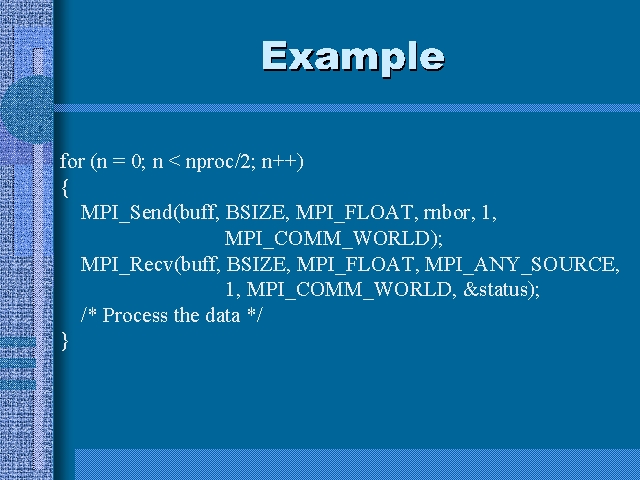 Example

for (n = 0; n < nproc/2; n++)
{
MPI_Send(buff, BSIZE, MPI_FLOAT, rnbor, 1,
MPI_COMM_WORLD);
MPI_Recv(buff, BSIZE, MPI_FLOAT, MPI_ANY_SOURCE,
1, MPI_COMM_WORLD, &status);
/* Process the data */
}